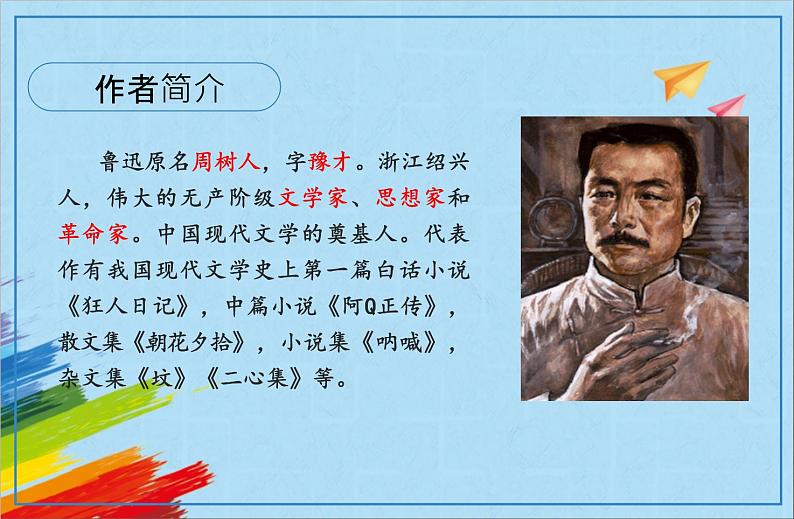 作者简介

鲁迅原名周树人，字豫才。浙江绍兴人，伟大的无产阶级文学家、思想家和革命家。中国现代文学的奠基人。代表作有我国现代文学史上第一篇白话小说《狂人日记》，中篇小说《阿Q正传》，散文集《朝花夕拾》，小说集《呐喊》，杂文集《坟》《二心集》等。